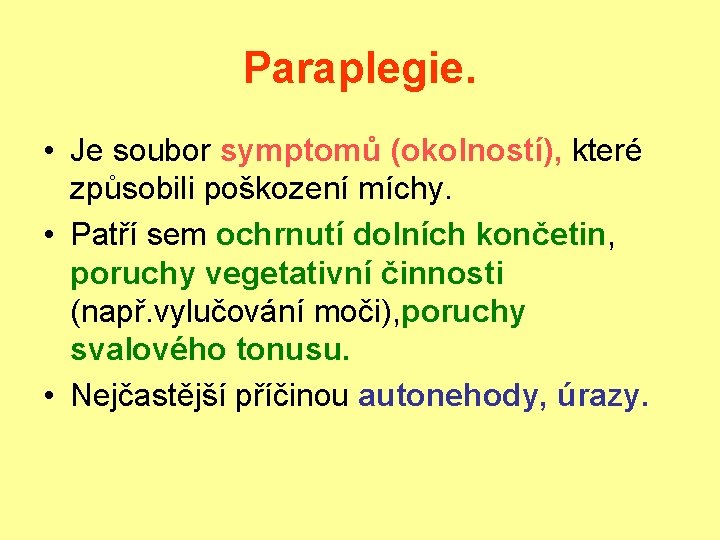 Paraplegie.

• Je soubor symptomů (okolností), které způsobili poškození míchy.

• Patří sem ochrnutí dolních končetin, poruchy vegetativní činnosti (např.vylučování moči),poruchy svalového tonusu.

• Nejčastější příčinou autonehody, úrazy.